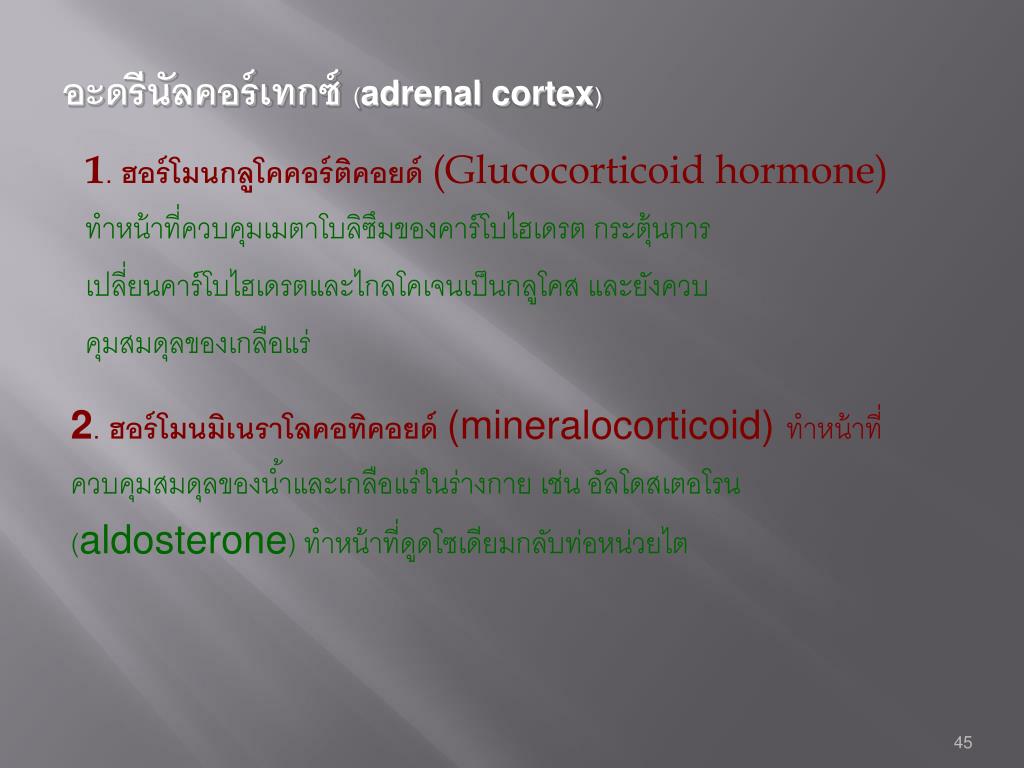 อะดรีนัลคอร์เทกซ์ (adrenal cortex)

1. ฮอร์โมนกลูโคคอร์ติคอยด์ (Glucocorticoid hormone) ทำหน้าที่ควบคุมเมตาโบลิซึมของคาร์โบไฮเดรต กระตุ้นการเปลี่ยนคาร์โบไฮเดรตและไกลโคเจนเป็นกลูโคส และยังควบคุมสมดุลของเกลือแร่

2. ฮอร์โมนมิเนราโลคอทิคอยด์ (mineralocorticoid) ทำหน้าที่ควบคุมสมดุลของน้ำและเกลือแร่ในร่างกาย เช่น อัลโดสเตอโรน (aldosterone) ทำหน้าที่ดูดโซเดียมกลับท่อหน่วยไต

45